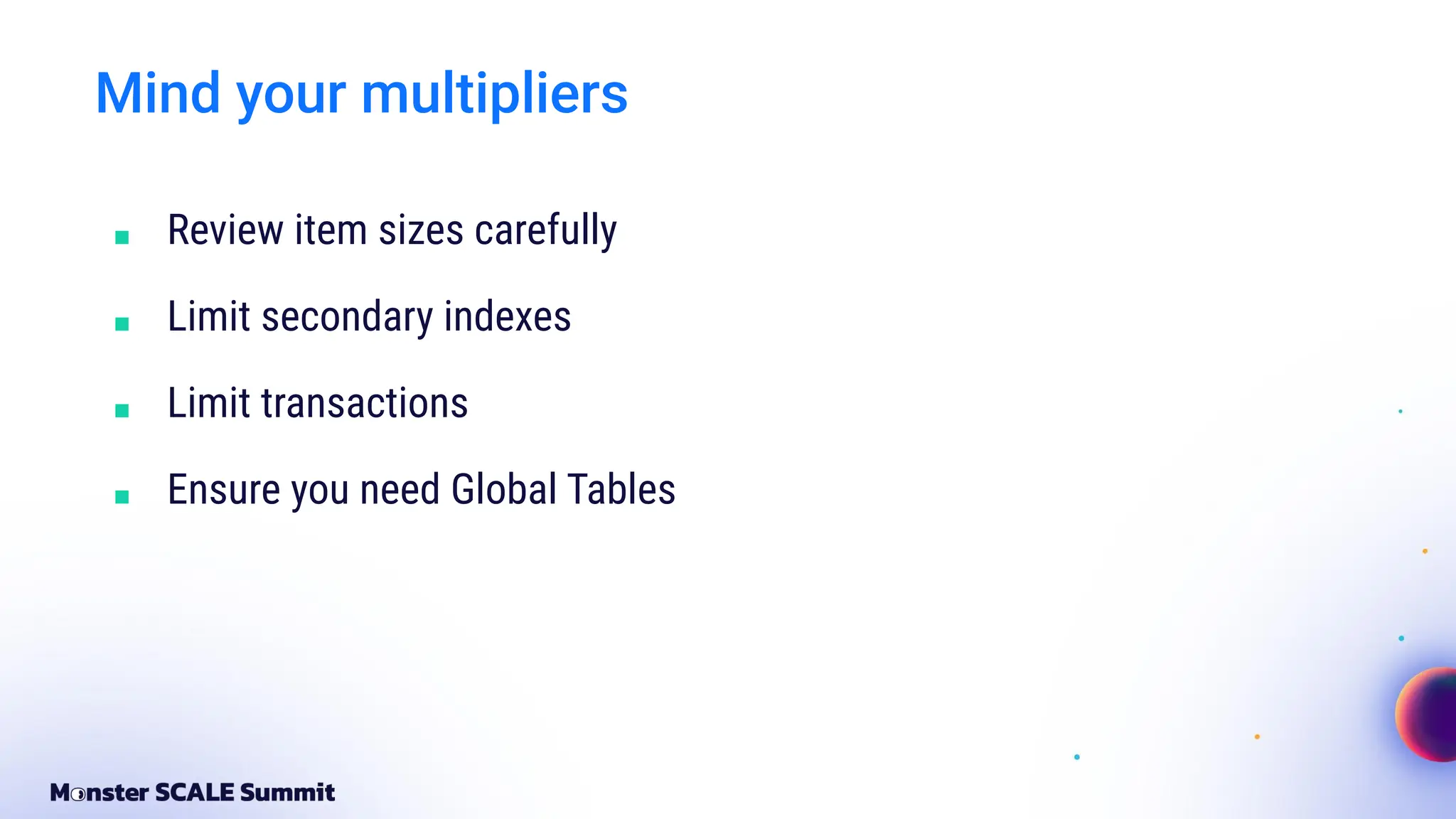 Mind your multipliers

- Review item sizes carefully
- Limit secondary indexes
- Limit transactions
- Ensure you need Global Tables

Monster SCALE Summit